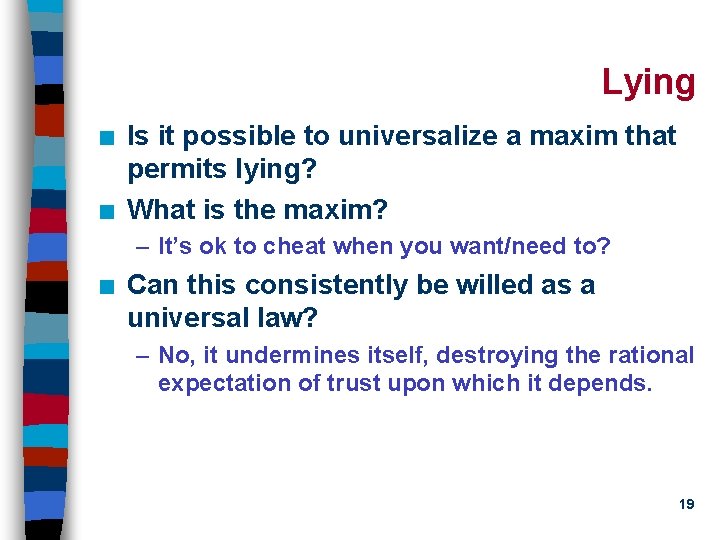 Lying

■ Is it possible to universalize a maxim that permits lying?

■ What is the maxim?

– It's ok to cheat when you want/need to?

■ Can this consistently be willed as a universal law?

– No, it undermines itself, destroying the rational expectation of trust upon which it depends.

19